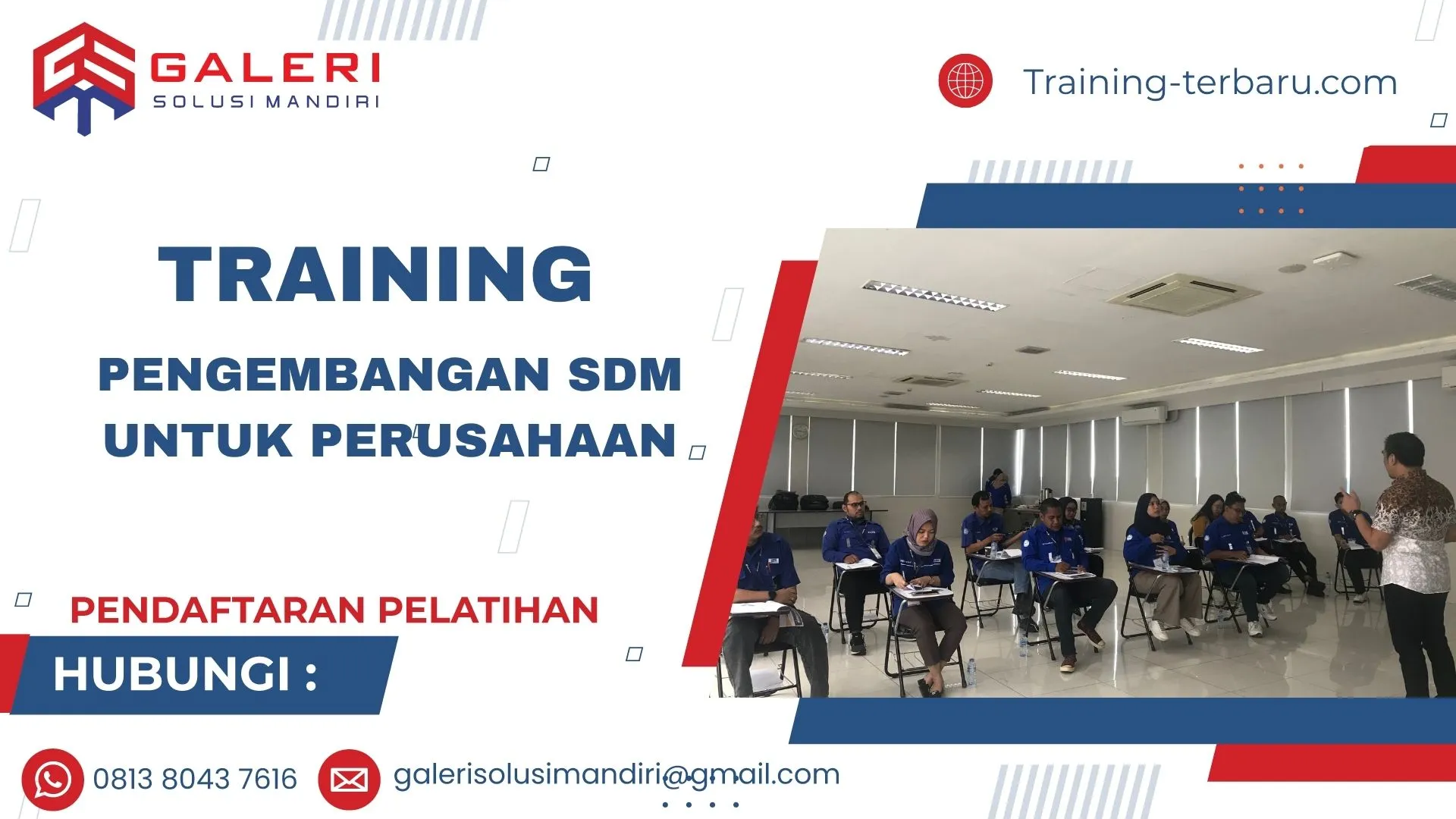 GALERI
SOLUSI MANDIRI

Training-terbaru.com

TRAINING

PENGEMBANGAN SDM
UNTUK PERUSAHAAN

PENDAFTARAN PELATIHAN

HUBUNGI :

0813 8043 7616

galerisolusimandiri@gmail.com